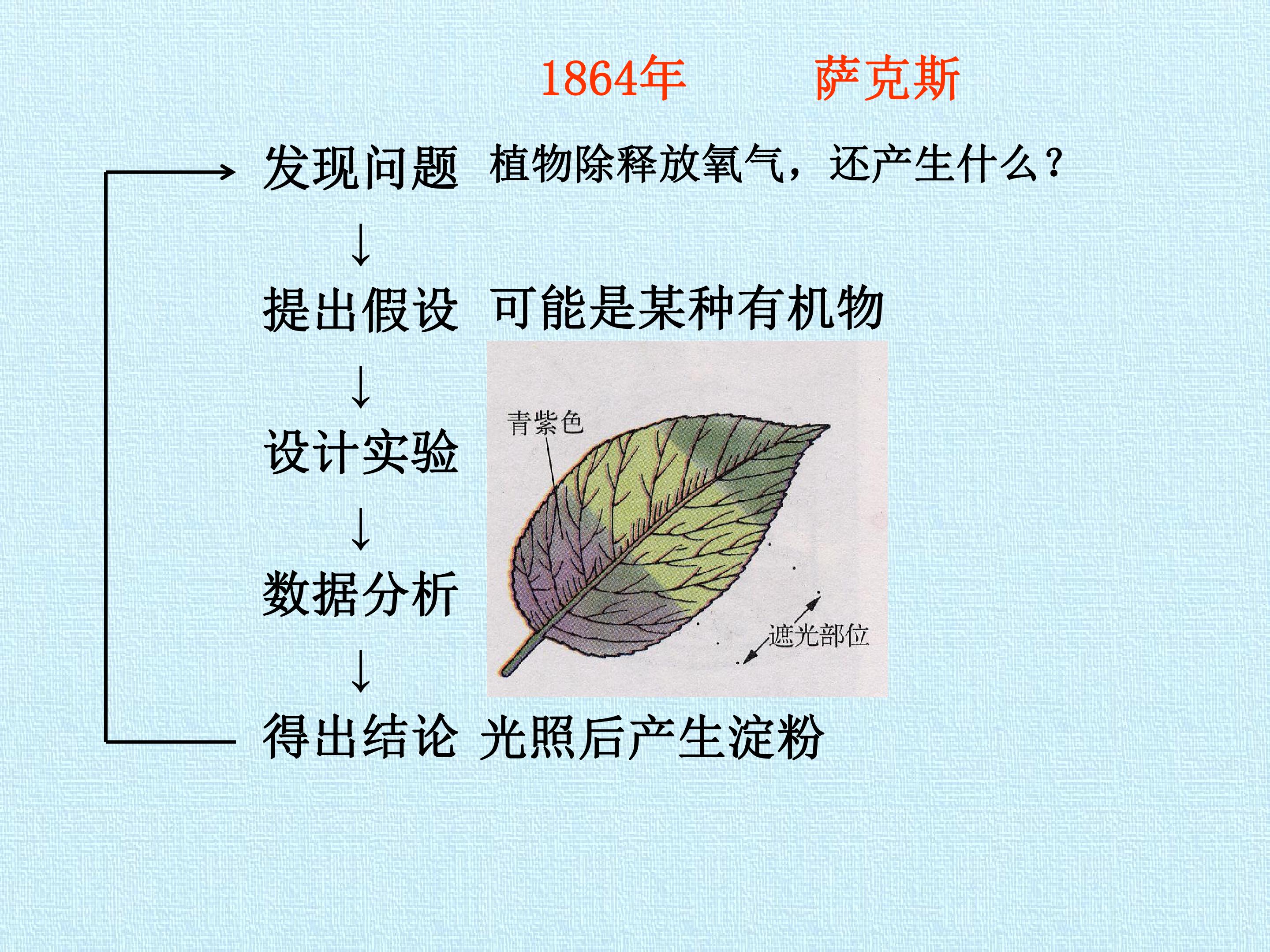 1864年 萨克斯

发现问题 植物除释放氧气，还产生什么？

↓

提出假设 可能是某种有机物

↓

设计实验

青紫色

遮光部位

↓

数据分析

↓

得出结论 光照后产生淀粉